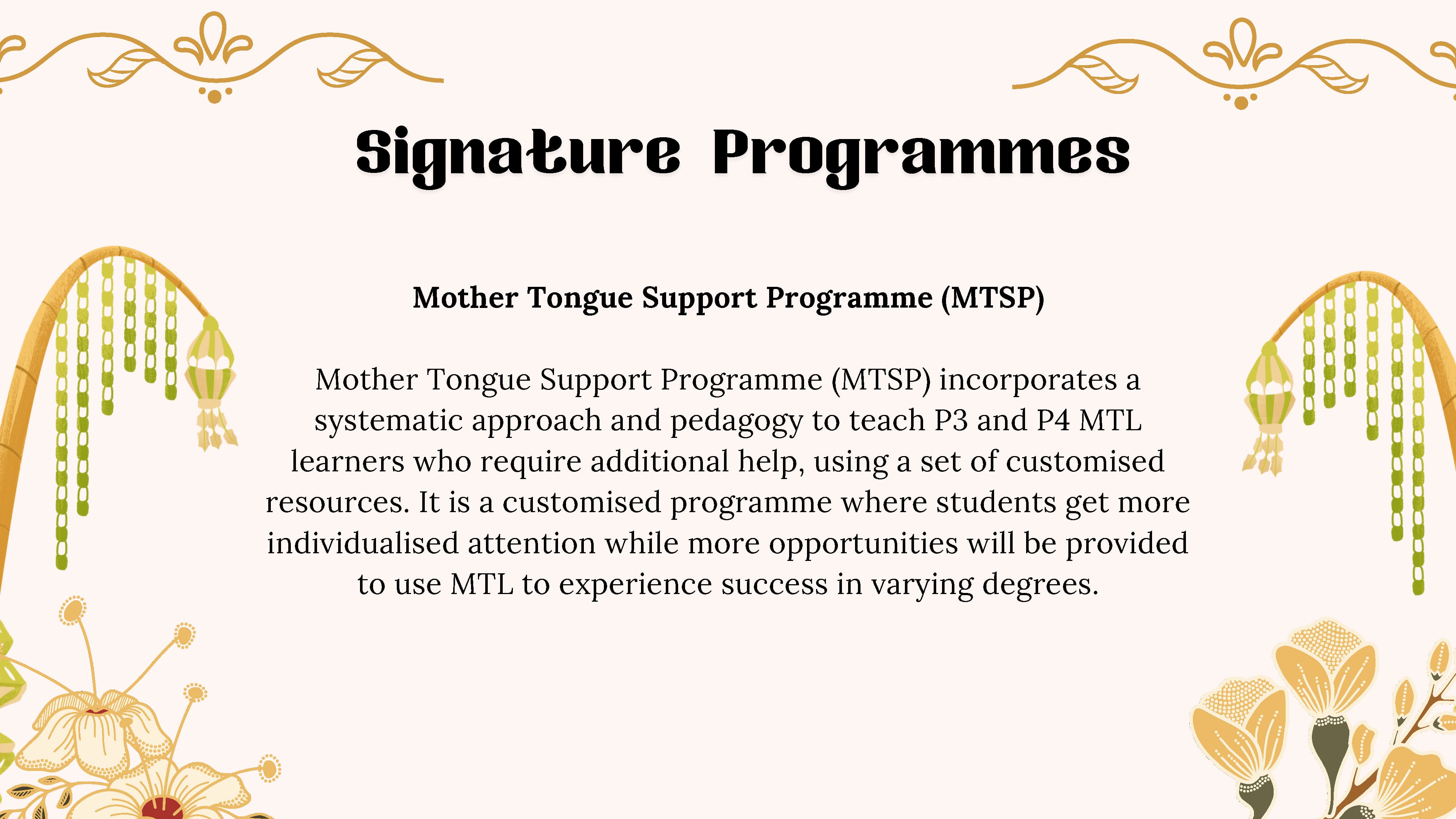 Signature Programmes

Mother Tongue Support Programme (MTSP)

Mother Tongue Support Programme (MTSP) incorporates a systematic approach and pedagogy to teach P3 and P4 MTL learners who require additional help, using a set of customised resources. It is a customised programme where students get more individualised attention while more opportunities will be provided to use MTL to experience success in varying degrees.